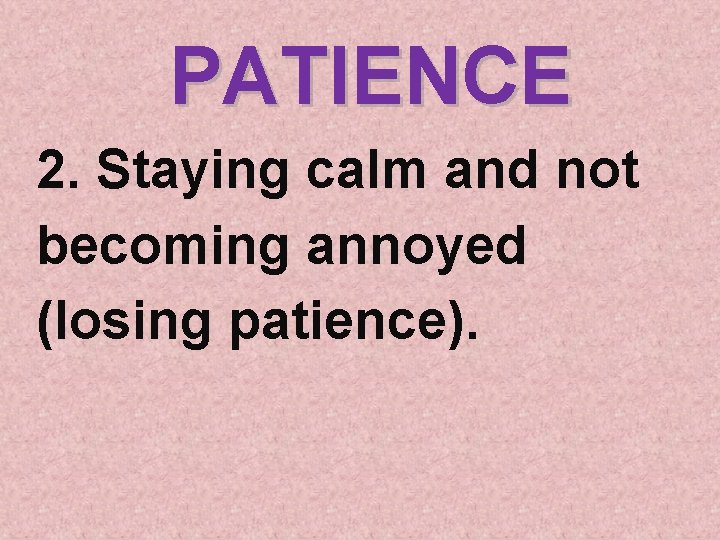 PATIENCE

2. Staying calm and not becoming annoyed (losing patience).